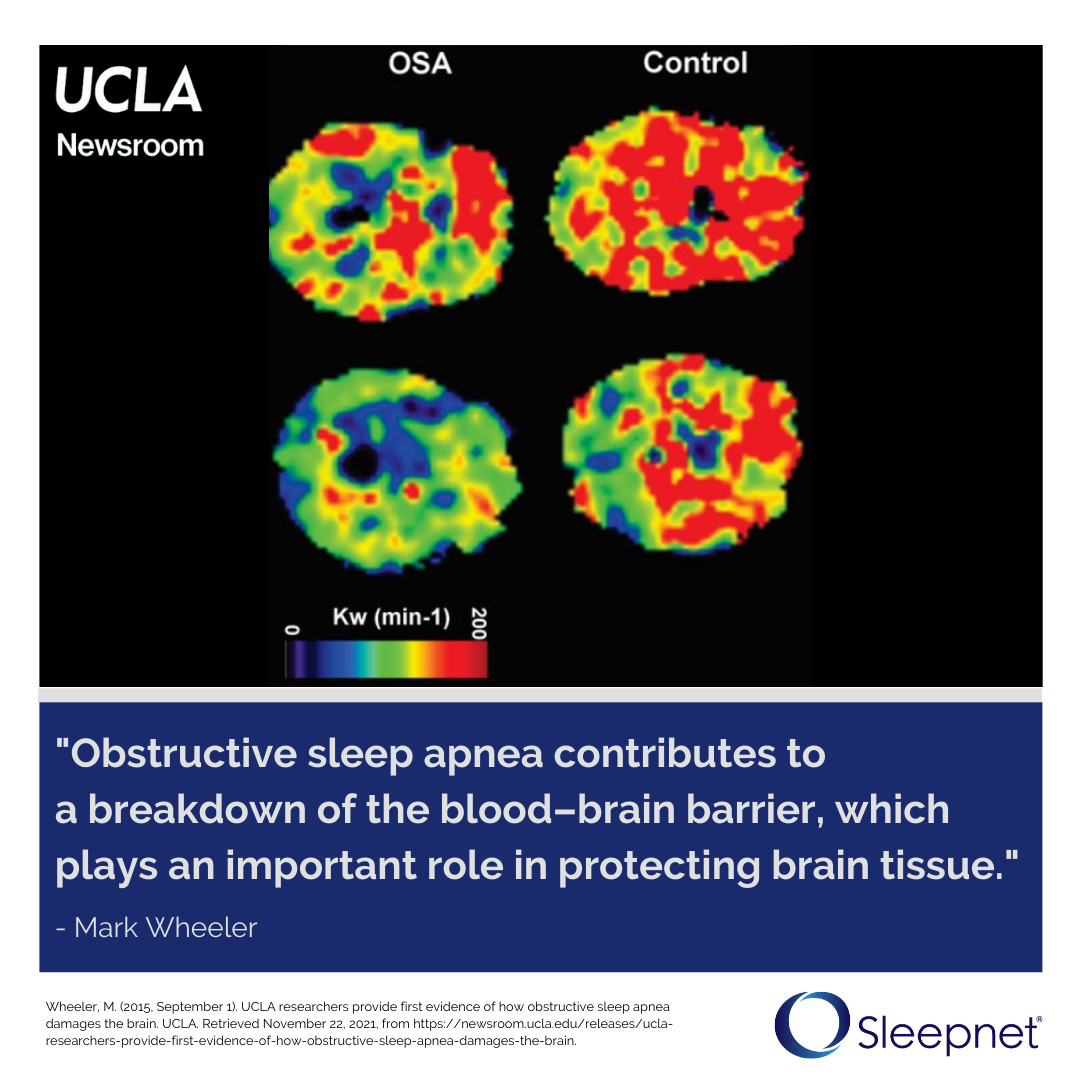 UCLA
Newsroom

OSA

Control

0

Kw (min-1)

200

"Obstructive sleep apnea contributes to a breakdown of the blood–brain barrier, which plays an important role in protecting brain tissue."

- Mark Wheeler

Wheeler, M. (2015, September 1). UCLA researchers provide first evidence of how obstructive sleep apnea damages the brain. UCLA. Retrieved November 22, 2021, from https://newsroom.ucla.edu/releases/ucla-researchers-provide-first-evidence-of-how-obstructive-sleep-apnea-damages-the-brain.

Sleepnet®